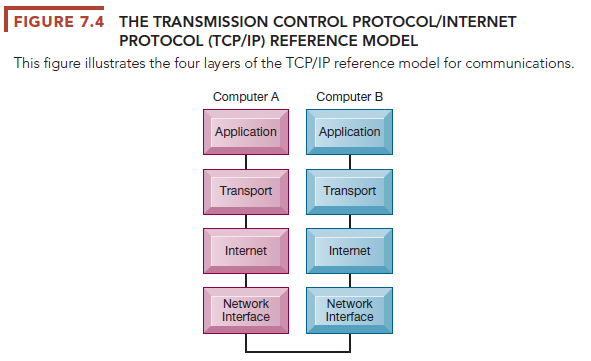 FIGURE 7.4 THE TRANSMISSION CONTROL PROTOCOL/INTERNET PROTOCOL (TCP/IP) REFERENCE MODEL

This figure illustrates the four layers of the TCP/IP reference model for communications.

Computer A

Application

Transport

Internet

Network Interface

Computer B

Application

Transport

Internet

Network Interface